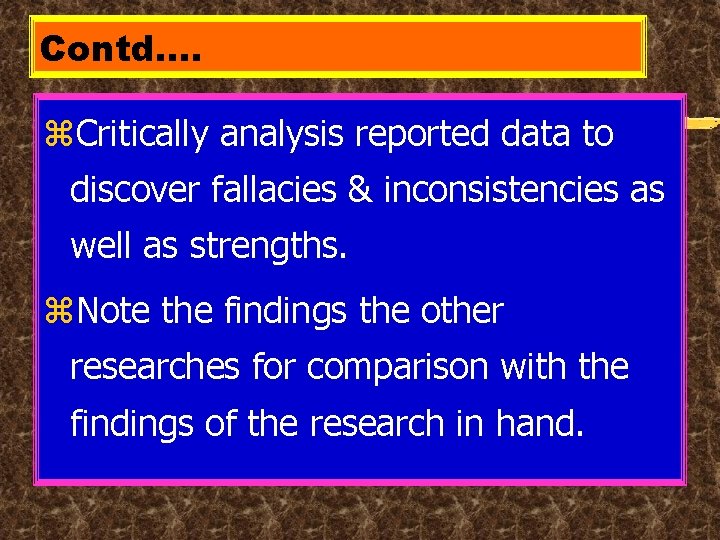 Contd….

⌘Critically analysis reported data to discover fallacies & inconsistencies as well as strengths.

⌘Note the findings the other researches for comparison with the findings of the research in hand.